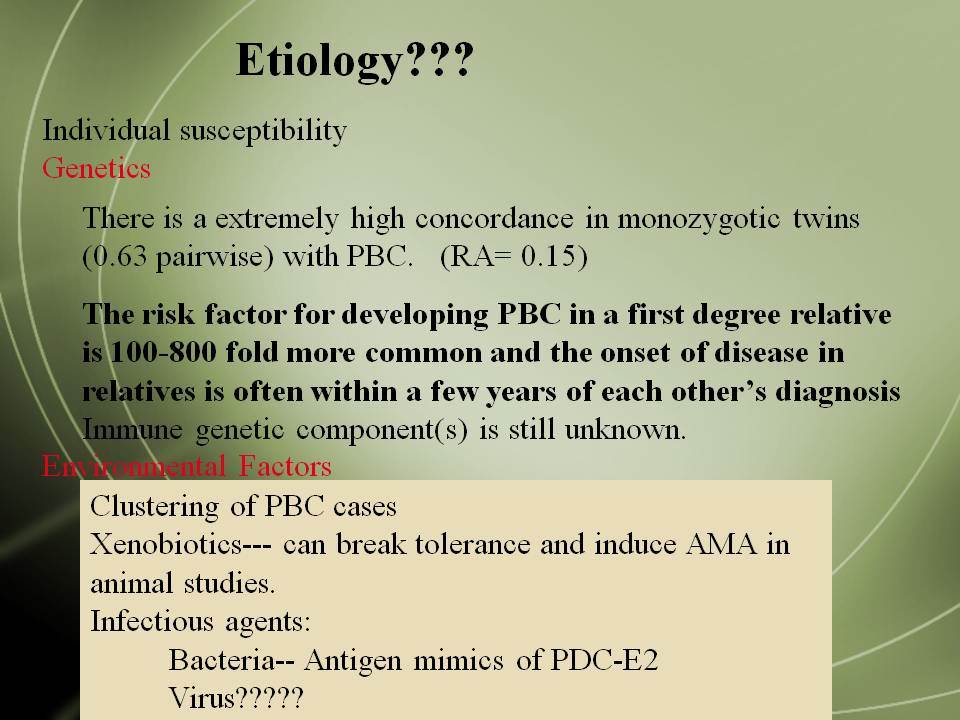 Etiology???

Individual susceptibility
Genetics

There is a extremely high concordance in monozygotic twins (0.63 pairwise) with PBC. (RA= 0.15)

The risk factor for developing PBC in a first degree relative is 100-800 fold more common and the onset of disease in relatives is often within a few years of each other's diagnosis
Immune genetic component(s) is still unknown.

Environmental Factors

Clustering of PBC cases
Xenobiotics--- can break tolerance and induce AMA in animal studies.
Infectious agents:
Bacteria-- Antigen mimics of PDC-E2
Virus?????